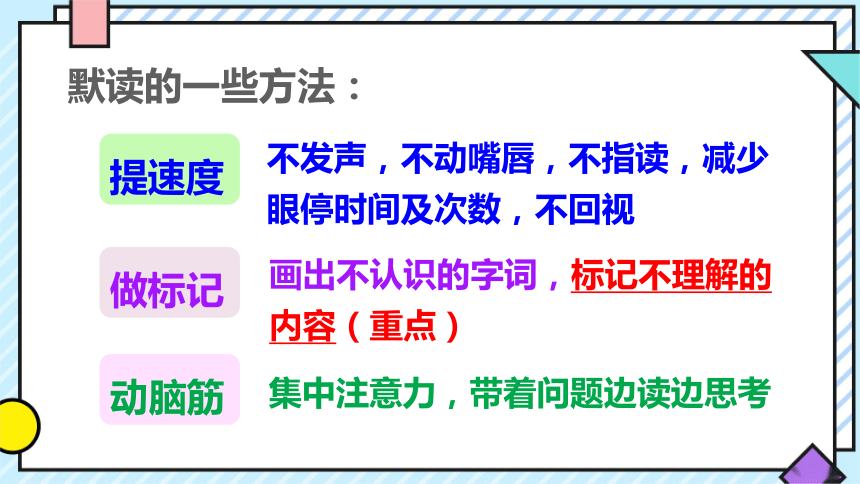 默读的一些方法：

提速度

不发声，不动嘴唇，不指读，减少眼停时间及次数，不回视

做标记

画出不认识的字词，标记不理解的内容（重点）

动脑筋

集中注意力，带着问题边读边思考